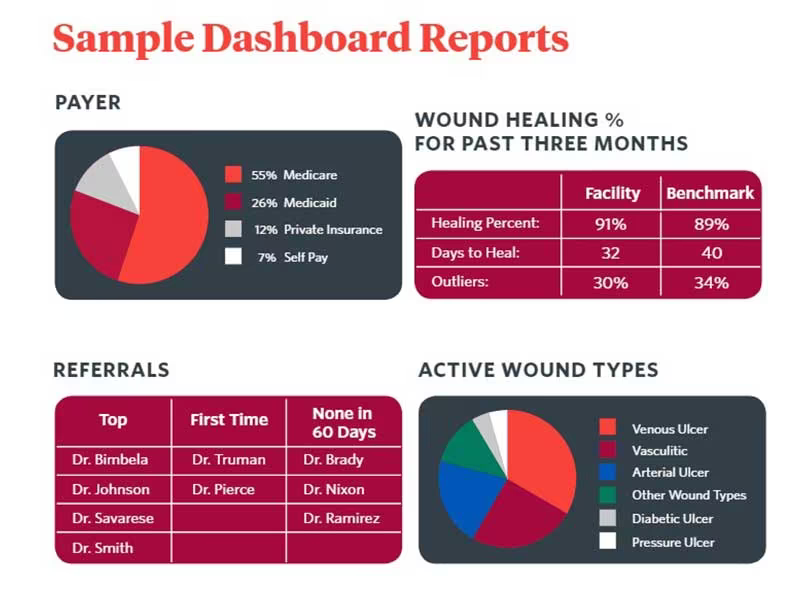 Sample Dashboard Reports

PAYER

55% Medicare
26% Medicaid
12% Private Insurance
7% Self Pay

WOUND HEALING %
FOR PAST THREE MONTHS

| | Facility | Benchmark |
|---|---|---|
| Healing Percent: | 91% | 89% |
| Days to Heal: | 32 | 40 |
| Outliers: | 30% | 34% |

REFERRALS

| Top | First Time | None in 60 Days |
|---|---|---|
| Dr. Bimbela | Dr. Truman | Dr. Brady |
| Dr. Johnson | Dr. Pierce | Dr. Nixon |
| Dr. Savarese | | Dr. Ramirez |
| Dr. Smith | | |

ACTIVE WOUND TYPES

Venous Ulcer
Vasculitic
Arterial Ulcer
Other Wound Types
Diabetic Ulcer
Pressure Ulcer